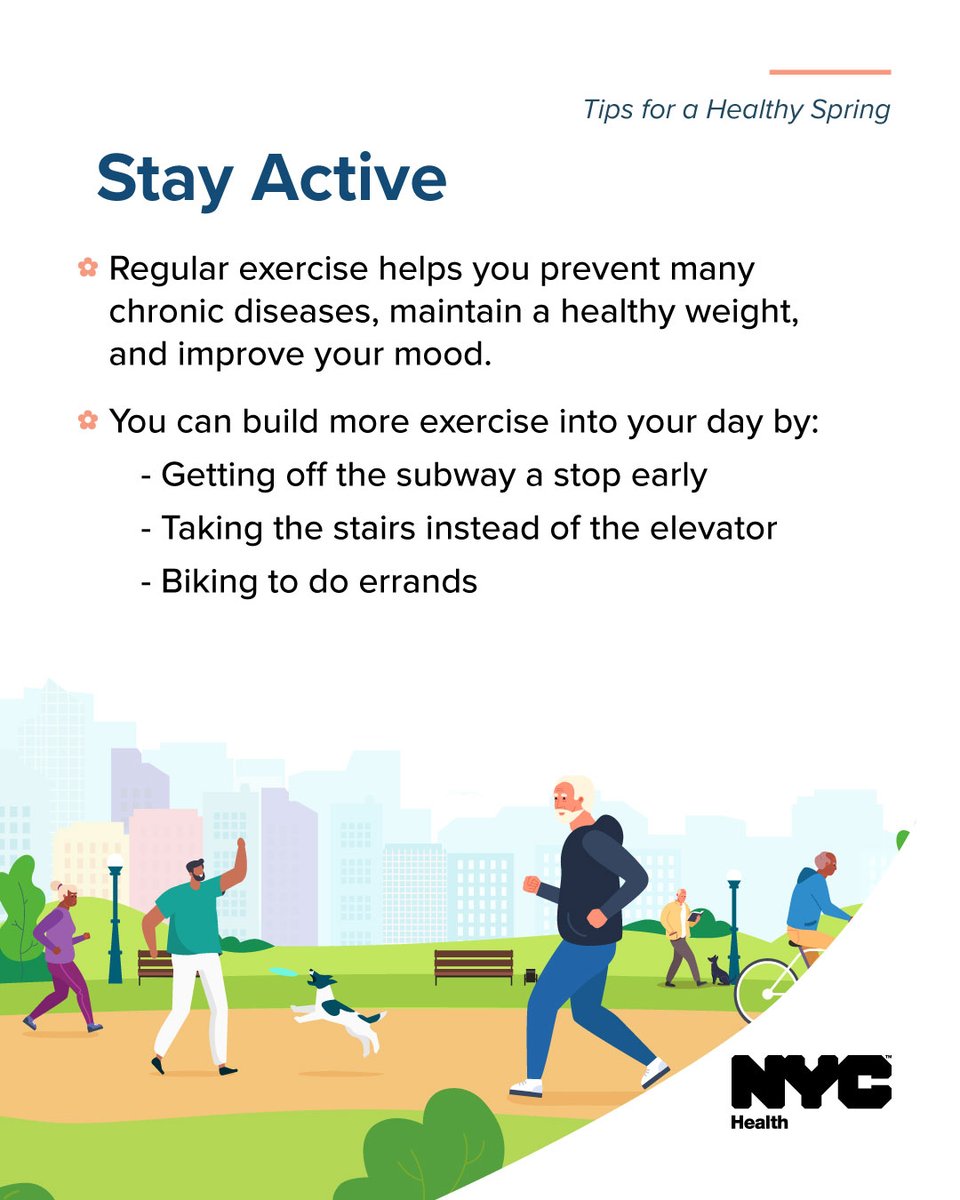 Tips for a Healthy Spring

Stay Active

Regular exercise helps you prevent many chronic diseases, maintain a healthy weight, and improve your mood.

You can build more exercise into your day by:
- Getting off the subway a stop early
- Taking the stairs instead of the elevator
- Biking to do errands

NYC™
Health